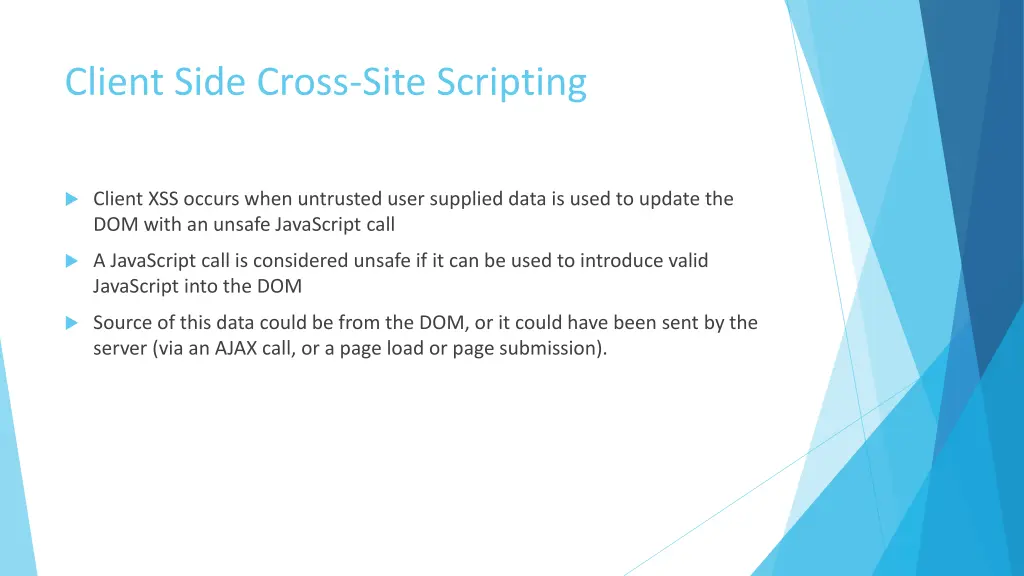 Client Side Cross-Site Scripting

Client XSS occurs when untrusted user supplied data is used to update the DOM with an unsafe JavaScript call

A JavaScript call is considered unsafe if it can be used to introduce valid JavaScript into the DOM

Source of this data could be from the DOM, or it could have been sent by the server (via an AJAX call, or a page load or page submission).